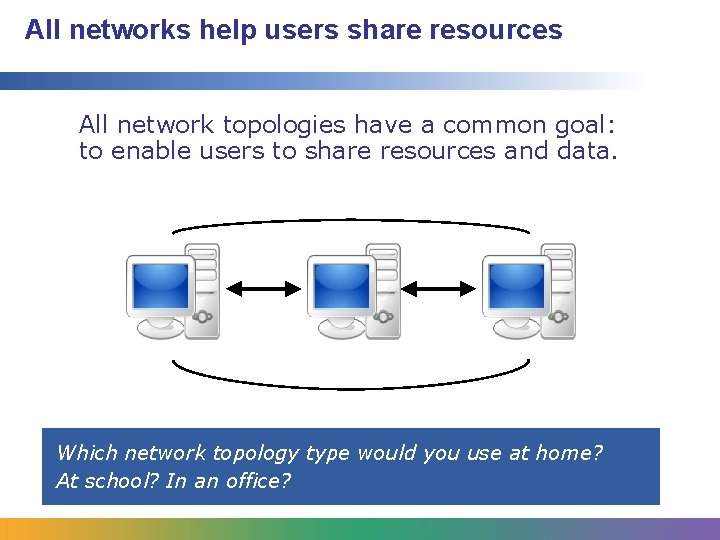 All networks help users share resources

All network topologies have a common goal: to enable users to share resources and data.

Which network topology type would you use at home? At school? In an office?